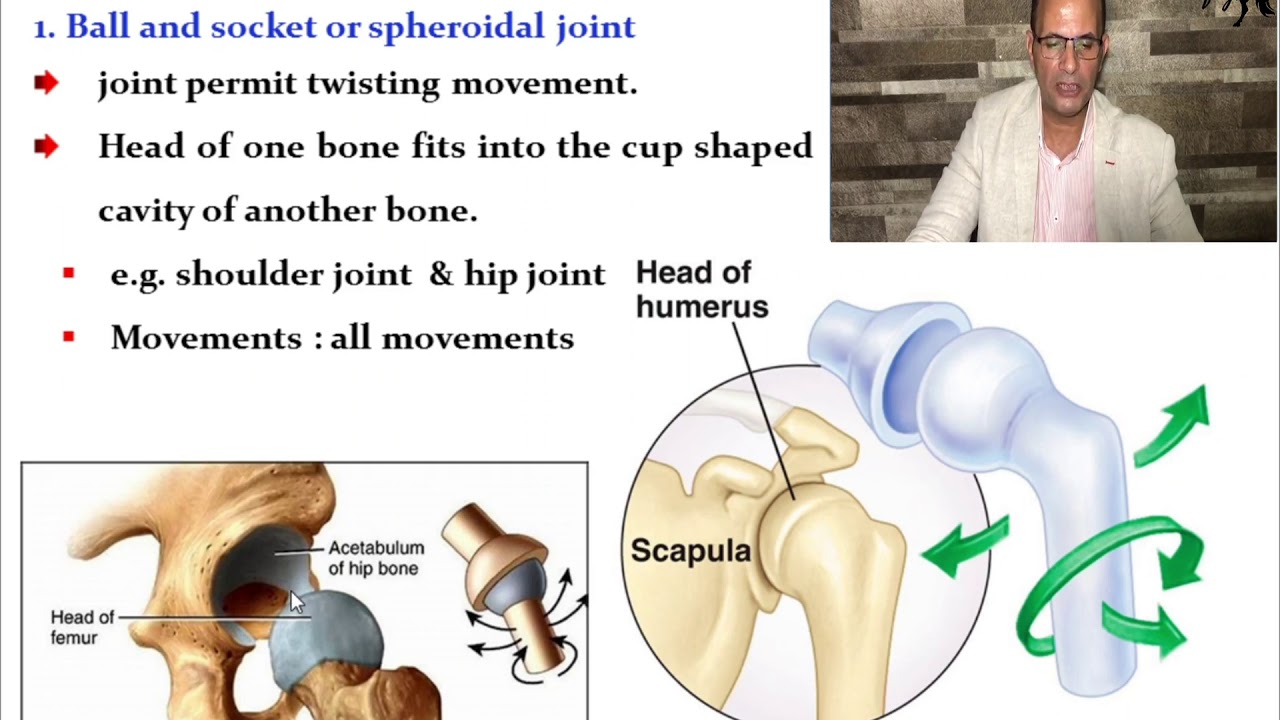 1. Ball and socket or spheroidal joint

joint permit twisting movement.

Head of one bone fits into the cup shaped cavity of another bone.

e.g. shoulder joint & hip joint

Movements : all movements

Head of humerus

Scapula

Acetabulum of hip bone

Head of femur